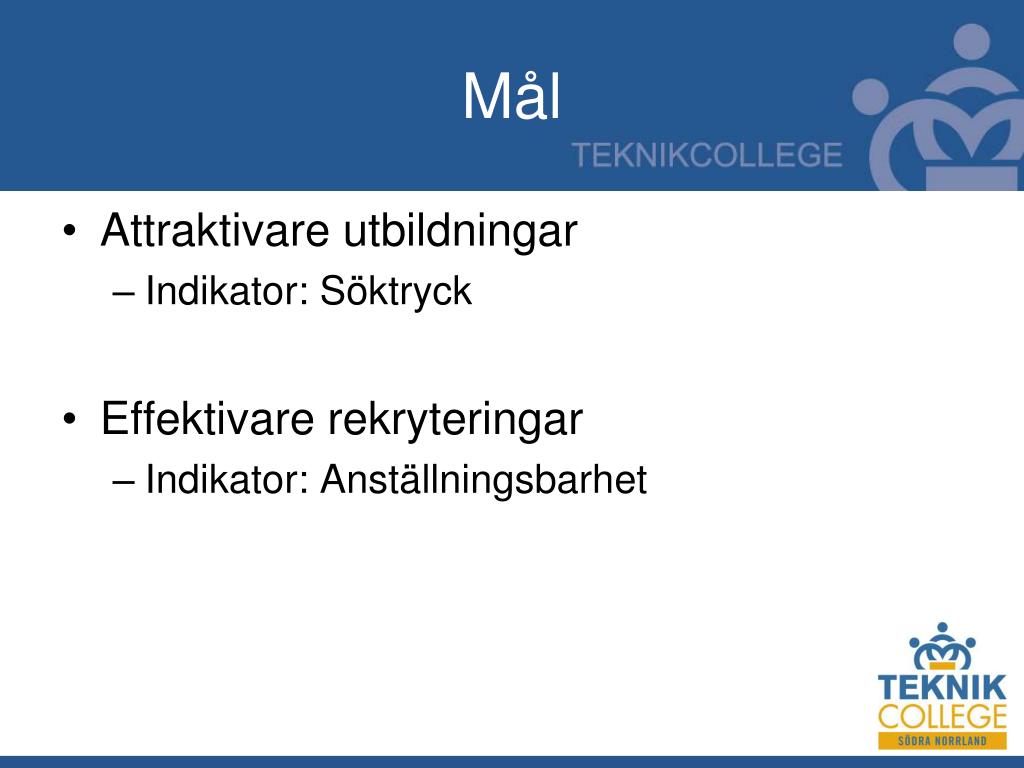 Mål

TEKNIKCOLLEGE

• Attraktivare utbildningar
– Indikator: Söktryck

• Effektivare rekryteringar
– Indikator: Anställningsbarhet

TEKNIK
COLLEGE
SÖDRA NORRLAND